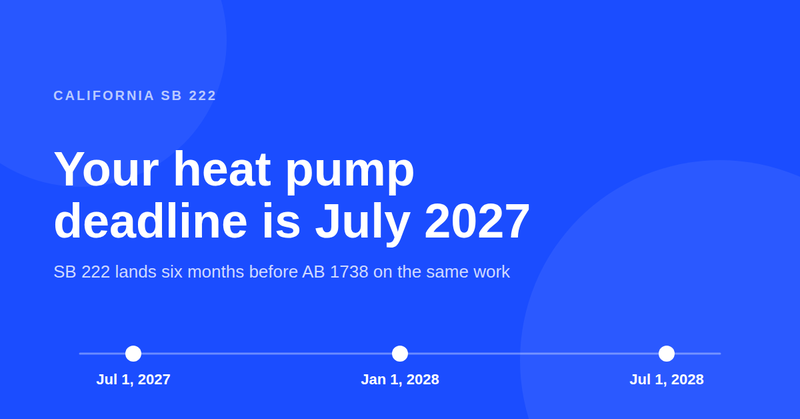 CALIFORNIA SB 222

Your heat pump deadline is July 2027

SB 222 lands six months before AB 1738 on the same work

Jul 1, 2027

Jan 1, 2028

Jul 1, 2028